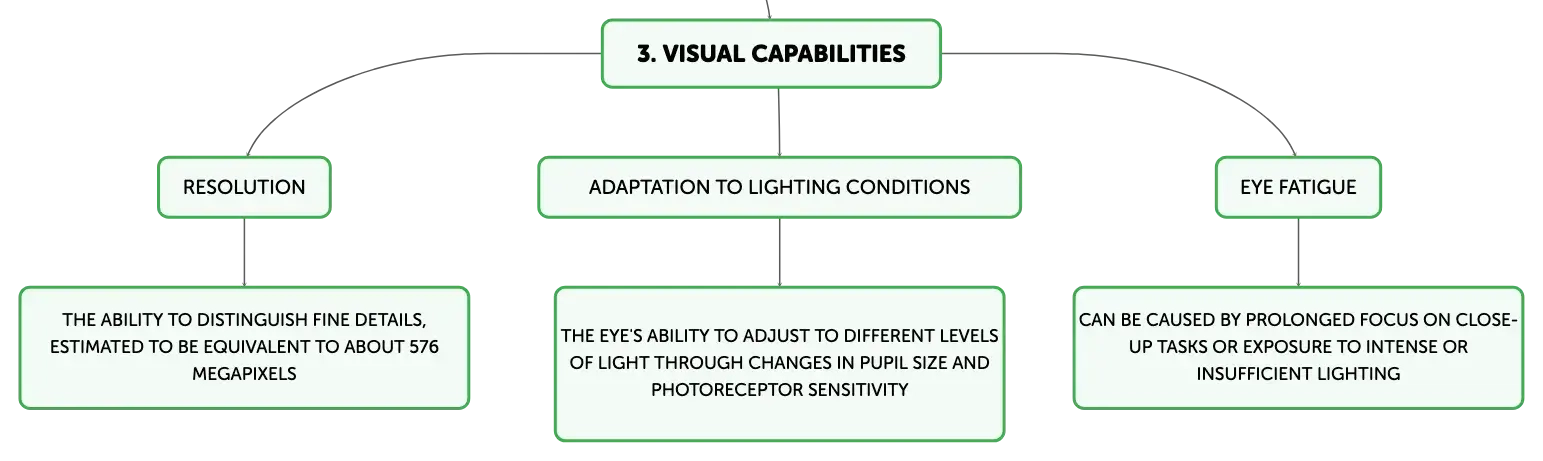 3. VISUAL CAPABILITIES

RESOLUTION

THE ABILITY TO DISTINGUISH FINE DETAILS, ESTIMATED TO BE EQUIVALENT TO ABOUT 576 MEGAPIXELS

ADAPTATION TO LIGHTING CONDITIONS

THE EYE'S ABILITY TO ADJUST TO DIFFERENT LEVELS OF LIGHT THROUGH CHANGES IN PUPIL SIZE AND PHOTORECEPTOR SENSITIVITY

EYE FATIGUE

CAN BE CAUSED BY PROLONGED FOCUS ON CLOSE-UP TASKS OR EXPOSURE TO INTENSE OR INSUFFICIENT LIGHTING